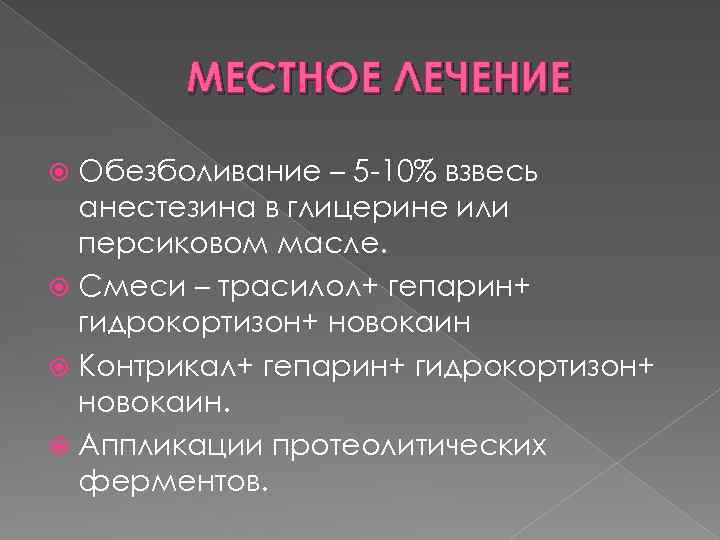 МЕСТНОЕ ЛЕЧЕНИЕ

Обезболивание – 5-10% взвесь анестезина в глицерине или персиковом масле.

Смеси – трасилол+ гепарин+ гидрокортизон+ новокаин

Контрикал+ гепарин+ гидрокортизон+ новокаин.

Аппликации протеолитических ферментов.